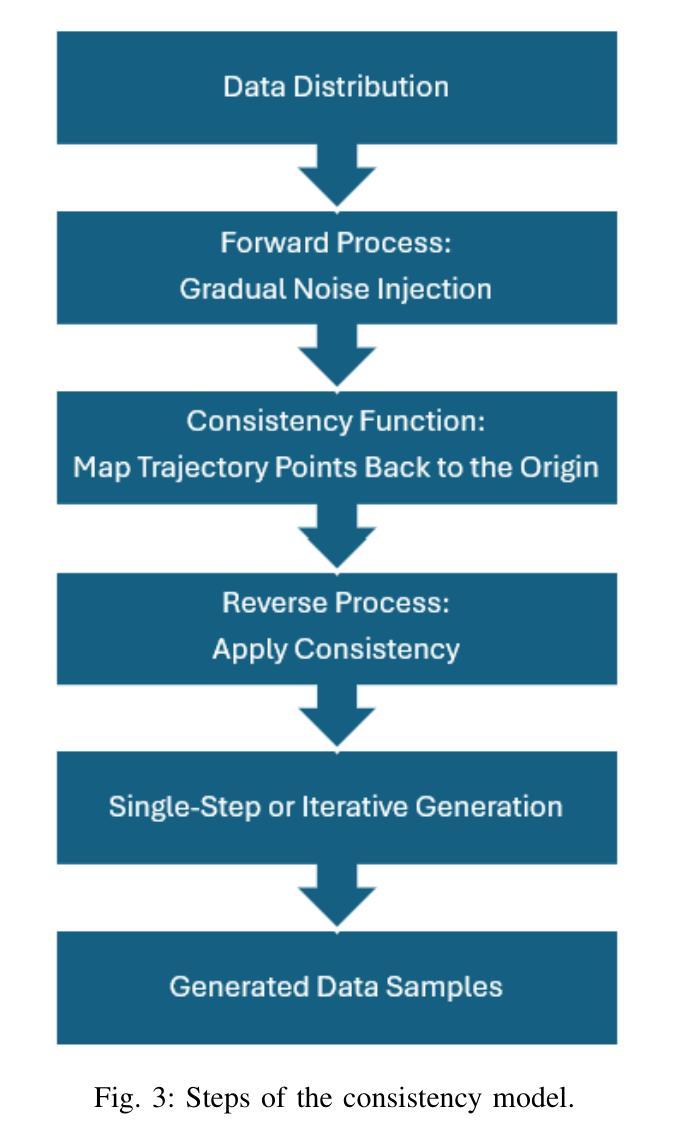 Data Distribution

Forward Process:
Gradual Noise Injection

Consistency Function:
Map Trajectory Points Back to the Origin

Reverse Process:
Apply Consistency

Single-Step or Iterative Generation

Generated Data Samples

Fig. 3: Steps of the consistency model.